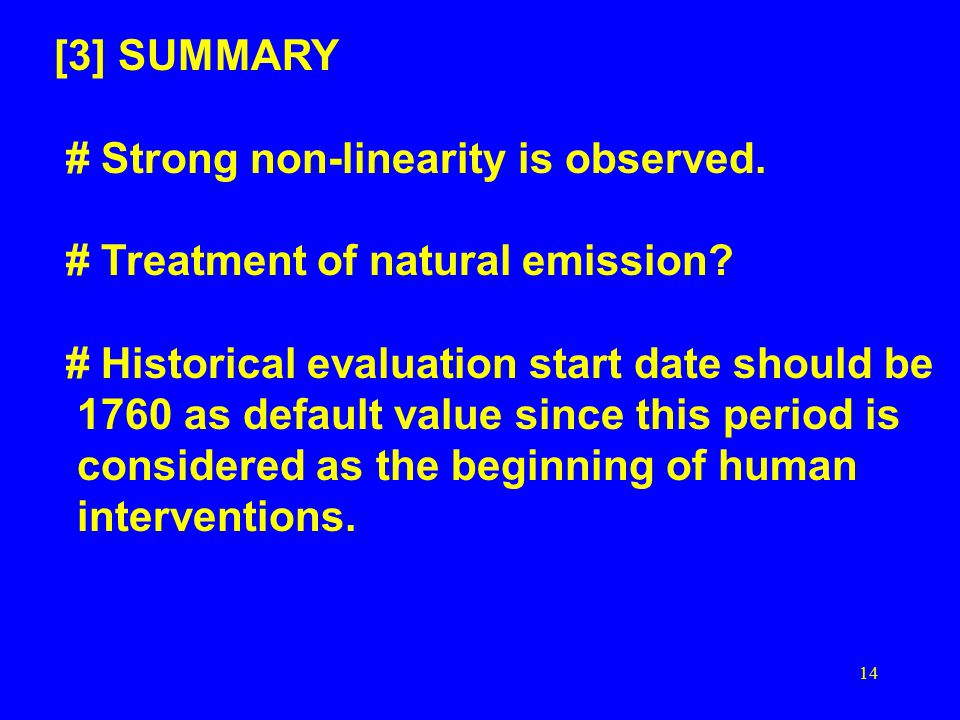 [3] SUMMARY

# Strong non-linearity is observed.

# Treatment of natural emission?

# Historical evaluation start date should be 1760 as default value since this period is considered as the beginning of human interventions.

14